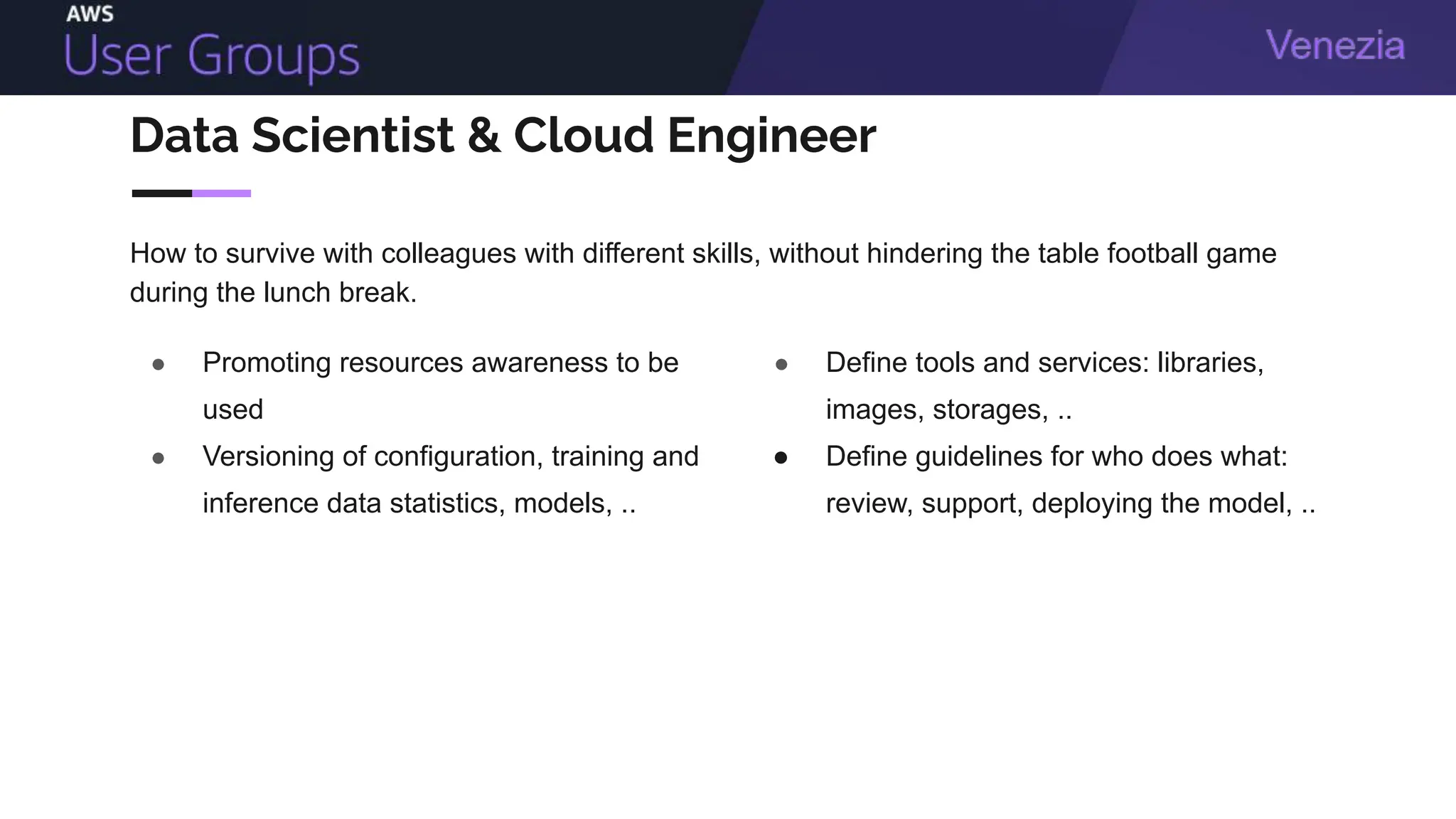 AWS
User Groups

Venezia

Data Scientist & Cloud Engineer

How to survive with colleagues with different skills, without hindering the table football game during the lunch break.

- Promoting resources awareness to be used
- Versioning of configuration, training and inference data statistics, models, ..

- Define tools and services: libraries, images, storages, ..
- Define guidelines for who does what: review, support, deploying the model, ..